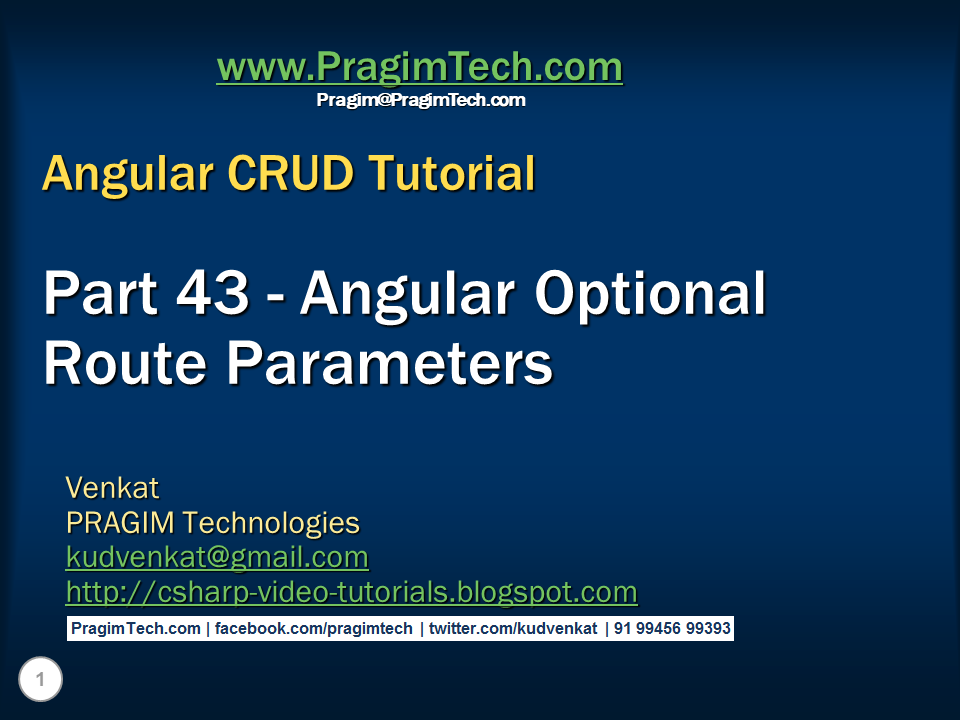 www.PragimTech.com
Pragim@PragimTech.com

Angular CRUD Tutorial

Part 43 - Angular Optional Route Parameters

Venkat
PRAGIM Technologies
kudvenkat@gmail.com
http://csharp-video-tutorials.blogspot.com

PragimTech.com | facebook.com/pragimtech | twitter.com/kudvenkat | 91 99456 99393

1